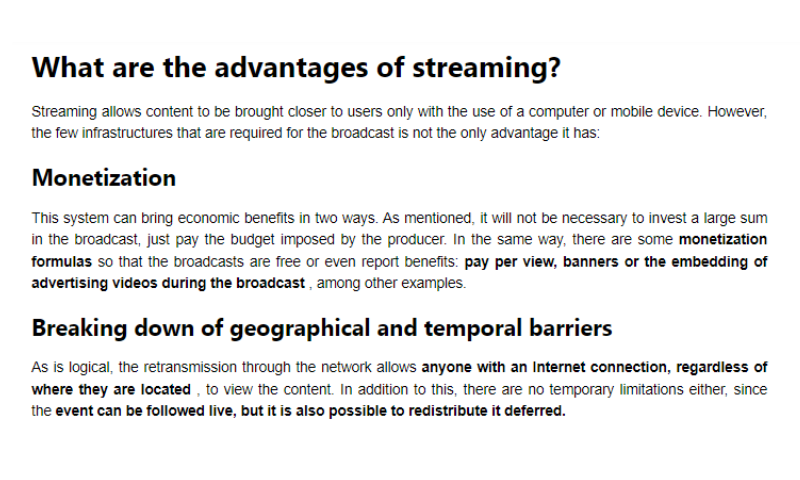 What are the advantages of streaming?

Streaming allows content to be brought closer to users only with the use of a computer or mobile device. However, the few infrastructures that are required for the broadcast is not the only advantage it has:

Monetization

This system can bring economic benefits in two ways. As mentioned, it will not be necessary to invest a large sum in the broadcast, just pay the budget imposed by the producer. In the same way, there are some monetization formulas so that the broadcasts are free or even report benefits: pay per view, banners or the embedding of advertising videos during the broadcast , among other examples.

Breaking down of geographical and temporal barriers

As is logical, the retransmission through the network allows anyone with an Internet connection, regardless of where they are located , to view the content. In addition to this, there are no temporary limitations either, since the event can be followed live, but it is also possible to redistribute it deferred.